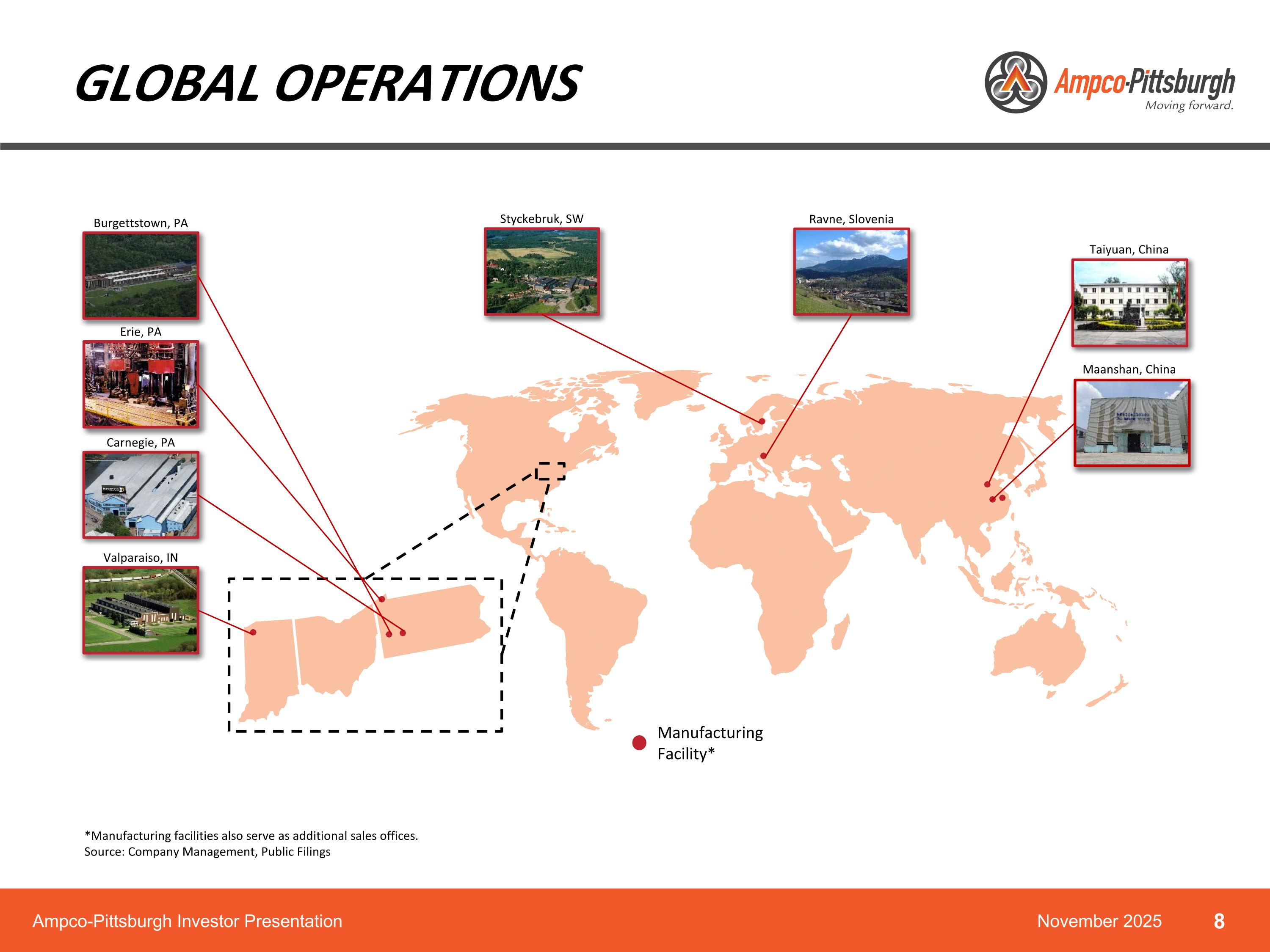 GLOBAL OPERATIONS

Ampco-Pittsburgh
Moving forward.

Burgettstown, PA

Erie, PA

Carnegie, PA

Valparaiso, IN

Styckebruk, SW

Ravne, Slovenia

Taiyuan, China

Maanshan, China

Manufacturing Facility*

*Manufacturing facilities also serve as additional sales offices.
Source: Company Management, Public Filings

Ampco-Pittsburgh Investor Presentation

November 2025

8